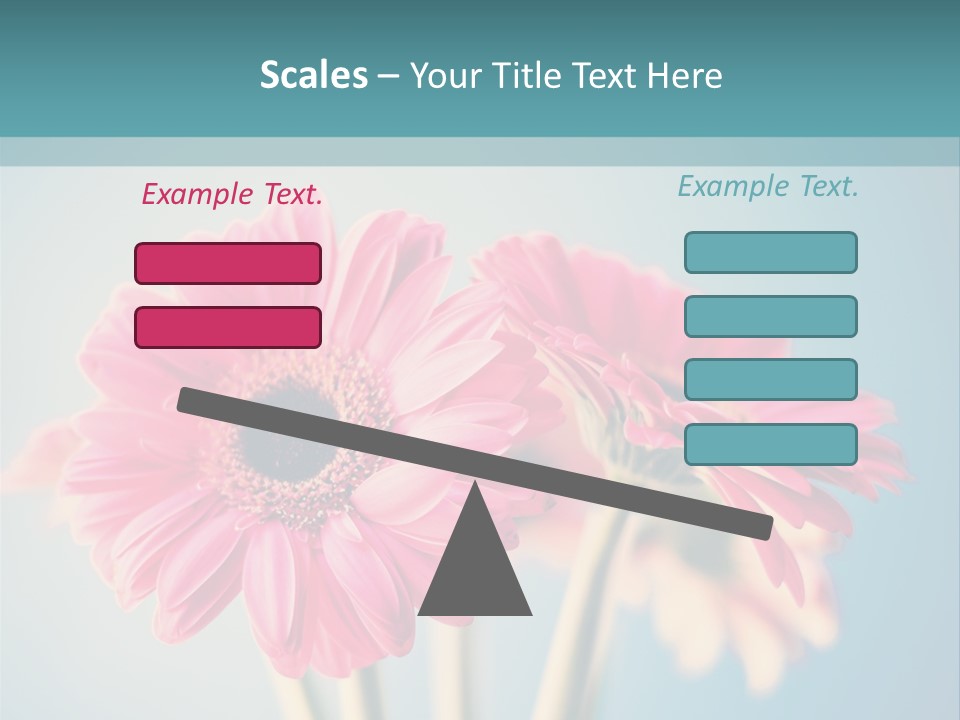 Scales – Your Title Text Here

Example Text.

Example Text.